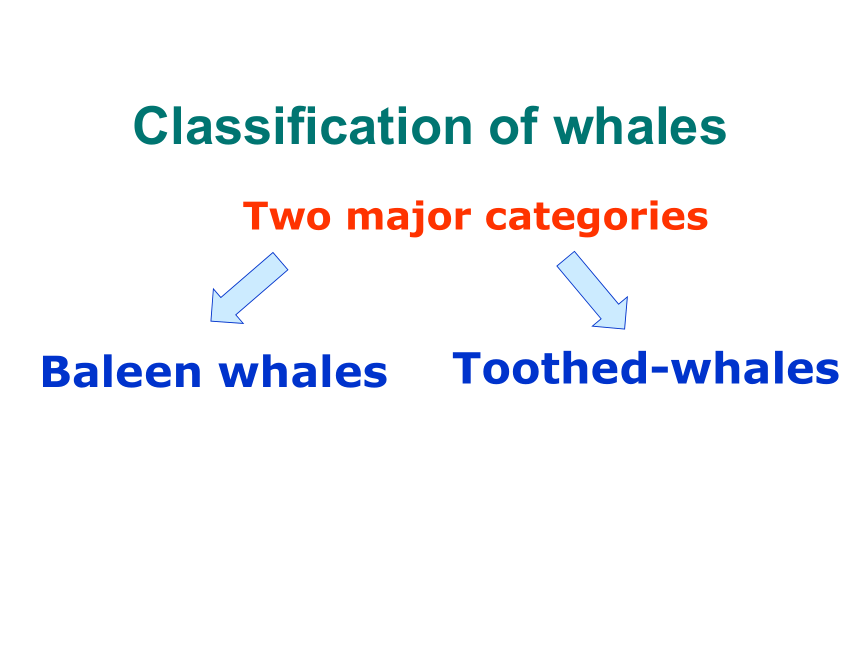 Classification of whales

Two major categories

Baleen whales

Toothed-whales